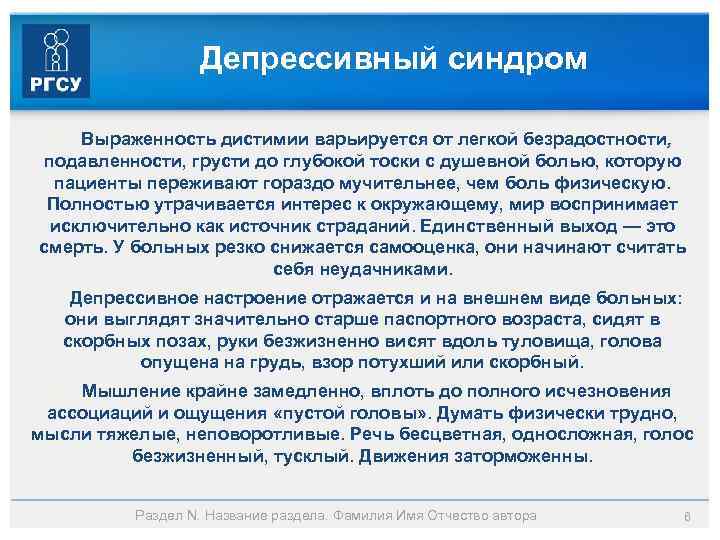 РГСУ

Депрессивный синдром

Выраженность дистимии варьируется от легкой безрадостности, подавленности, грусти до глубокой тоски с душевной болью, которую пациенты переживают гораздо мучительнее, чем боль физическую. Полностью утрачивается интерес к окружающему, мир воспринимает исключительно как источник страданий. Единственный выход — это смерть. У больных резко снижается самооценка, они начинают считать себя неудачниками.

Депрессивное настроение отражается и на внешнем виде больных: они выглядят значительно старше паспортного возраста, сидят в скорбных позах, руки безжизненно висят вдоль туловища, голова опущена на грудь, взор потухший или скорбный.

Мышление крайне замедленно, вплоть до полного исчезновения ассоциаций и ощущения «пустой головы». Думать физически трудно, мысли тяжелые, неповоротливые. Речь бесцветная, односложная, голос безжизненный, тусклый. Движения заторможенны.

Раздел N. Название раздела. Фамилия Имя Отчество автора

8